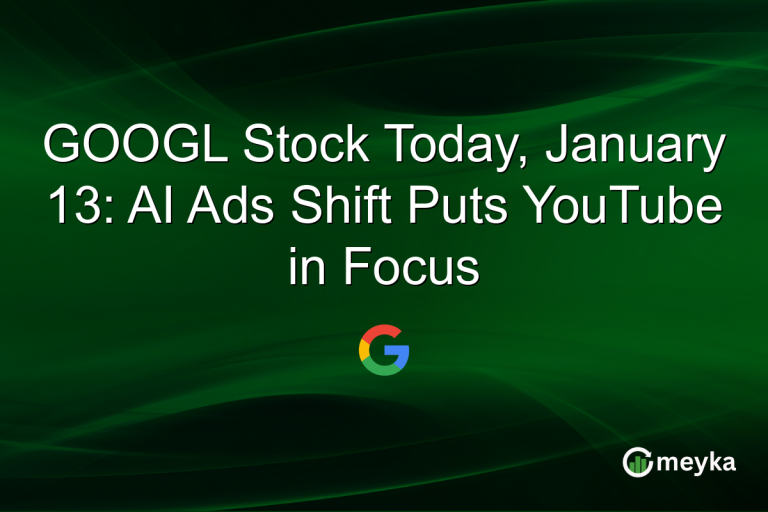 GOOGL Stock Today, January 13: AI Ads Shift Puts YouTube in Focus

G

meyka